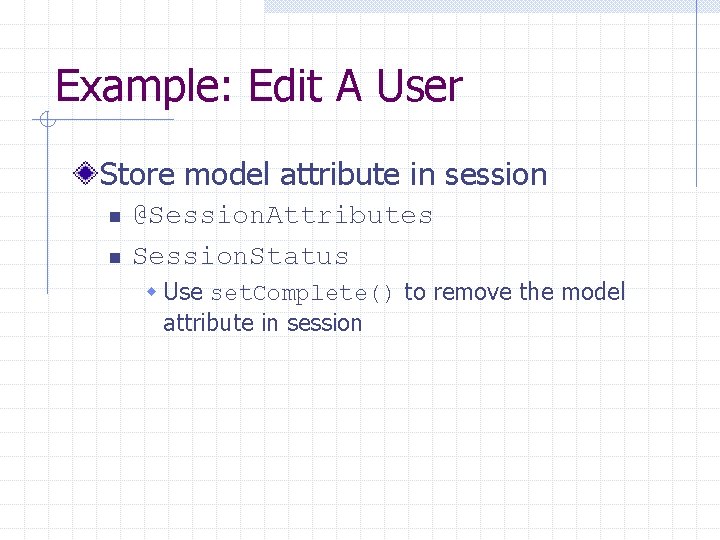 Example: Edit A User

Store model attribute in session

@SessionAttributes

SessionStatus

Use setComplete() to remove the model attribute in session